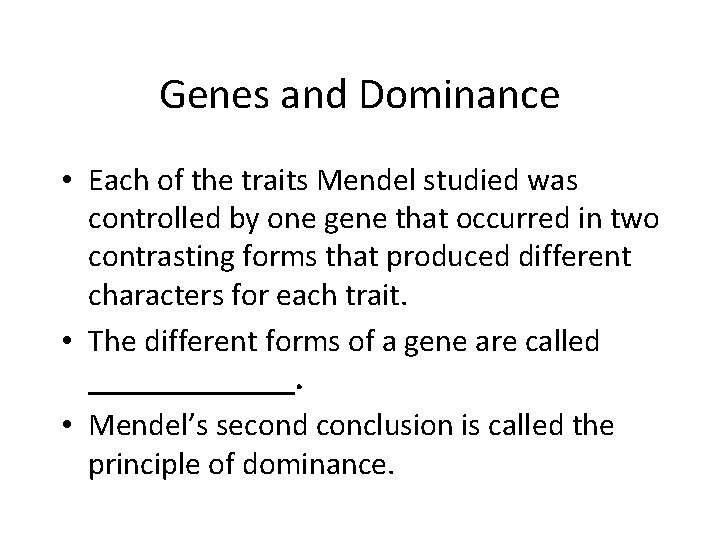 Genes and Dominance

• Each of the traits Mendel studied was controlled by one gene that occurred in two contrasting forms that produced different characters for each trait.

• The different forms of a gene are called ____________.

• Mendel's second conclusion is called the principle of dominance.